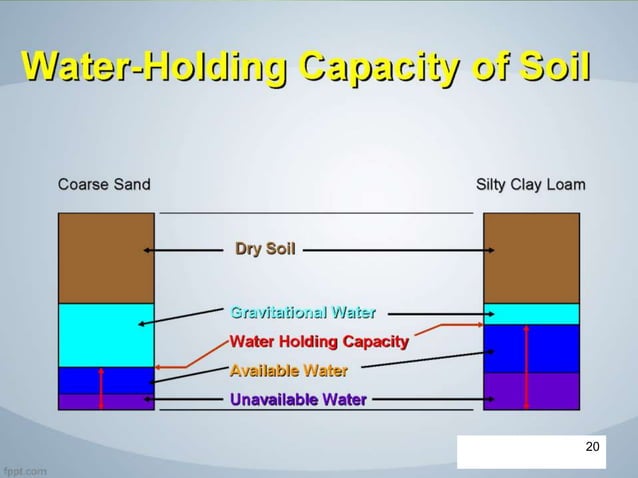 Water-Holding Capacity of Soil

Coarse Sand

Silty Clay Loam

Dry Soil

Gravitational Water

Water Holding Capacity

Available Water

Unavailable Water

20

fppt.com